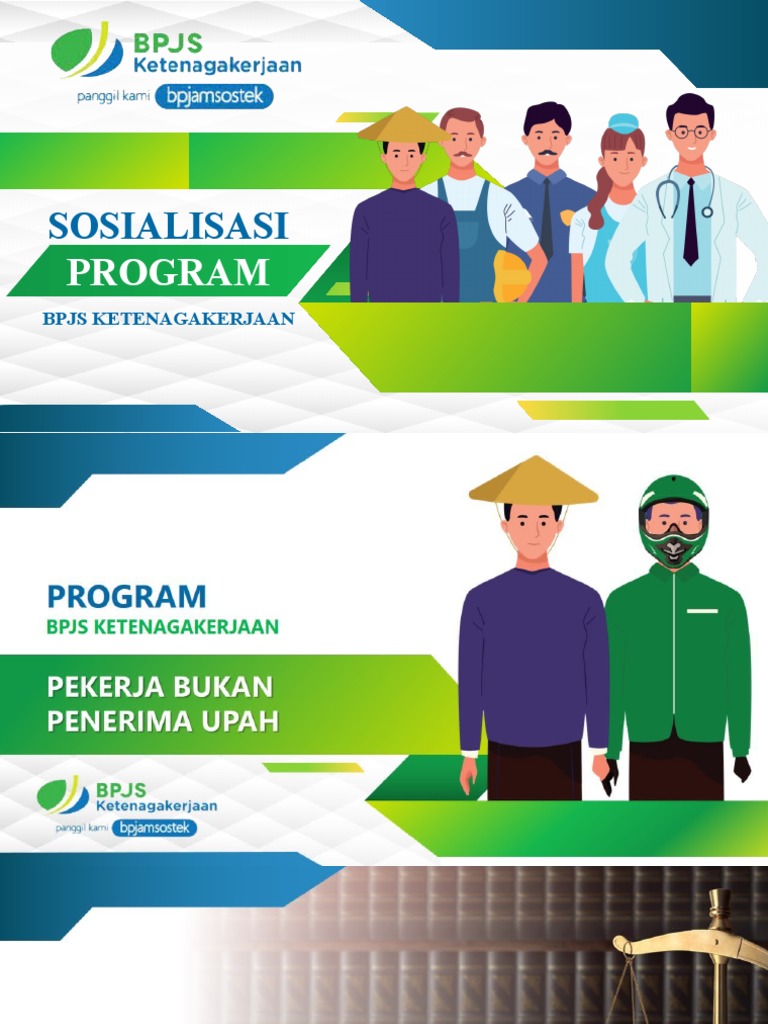 BPJS Ketenagakerjaan

panggil kami bpjamsostek

SOSIALISASI
PROGRAM

BPJS KETENAGAKERJAAN

PROGRAM
BPJS KETENAGAKERJAAN

PEKERJA BUKAN PENERIMA UPAH

BPJS Ketenagakerjaan

panggil kami bpjamsostek